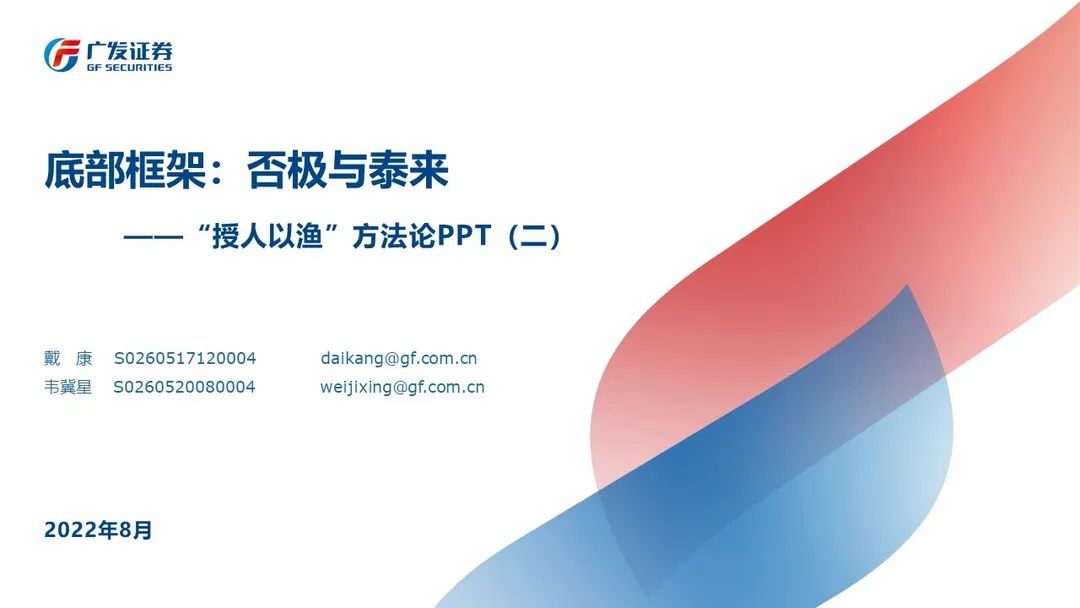 广发证券
GF SECURITIES

底部框架：否极与泰来

——“授人以渔”方法论PPT（二）

戴 康 S0260517120004 daikang@gf.com.cn
韦冀星 S0260520080004 weijixing@gf.com.cn

2022年8月